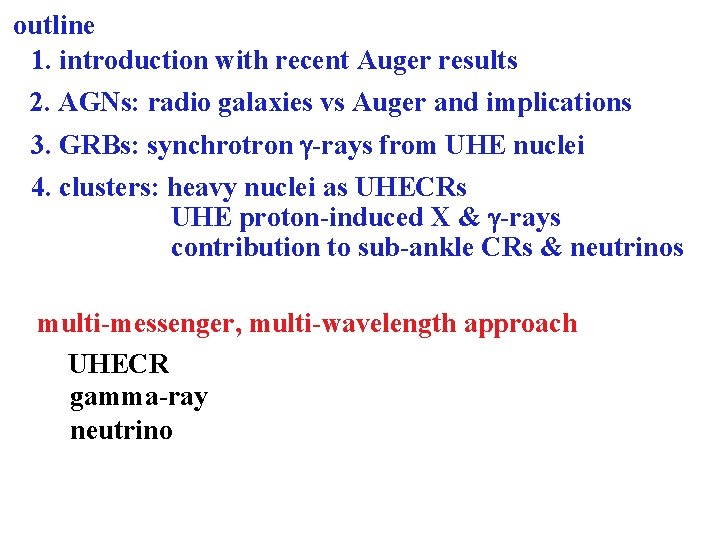 outline

1. introduction with recent Auger results

2. AGNs: radio galaxies vs Auger and implications

3. GRBs: synchrotron $\gamma$-rays from UHE nuclei

4. clusters: heavy nuclei as UHECRs
UHE proton-induced X & $\gamma$-rays
contribution to sub-ankle CRs & neutrinos

multi-messenger, multi-wavelength approach

UHECR
gamma-ray
neutrino